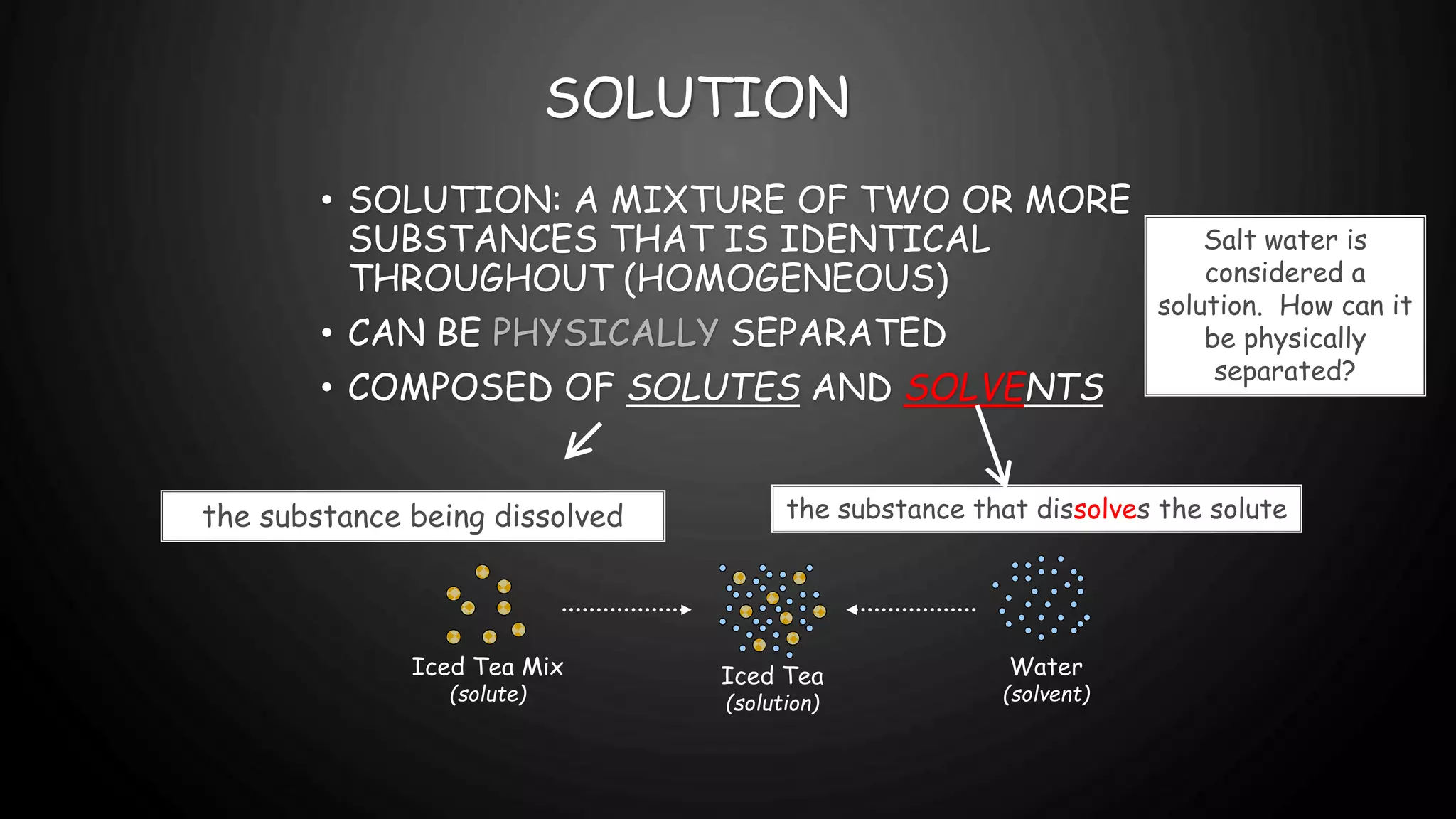 SOLUTION

• SOLUTION: A MIXTURE OF TWO OR MORE SUBSTANCES THAT IS IDENTICAL THROUGHOUT (HOMOGENEOUS)

• CAN BE PHYSICALLY SEPARATED

• COMPOSED OF SOLUTES AND SOLVENTS

Salt water is considered a solution. How can it be physically separated?

the substance being dissolved

the substance that dissolves the solute

Iced Tea Mix
(solute)

Iced Tea
(solution)

Water
(solvent)